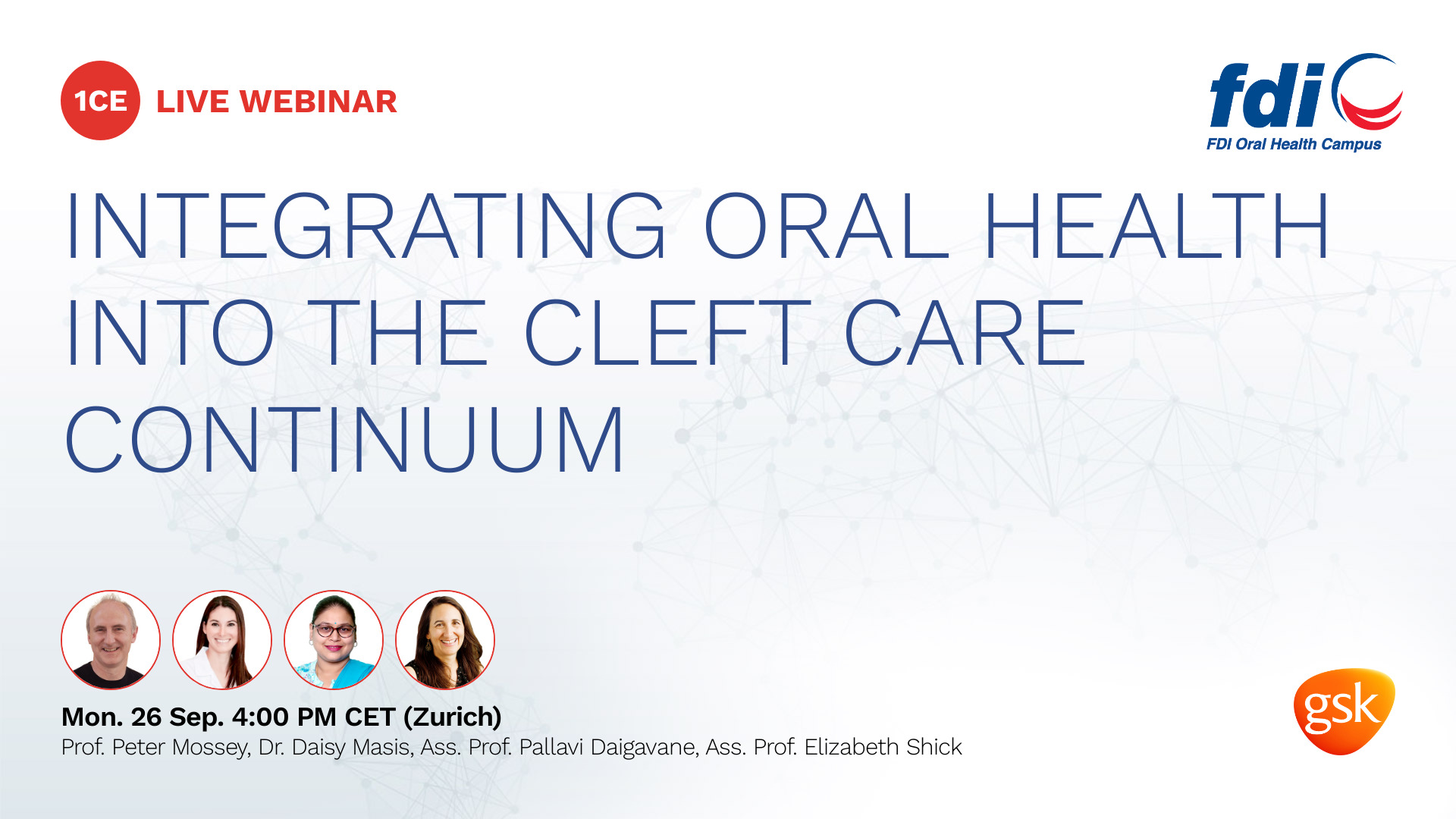 1CE LIVE WEBINAR

fdi
FDI Oral Health Campus

INTEGRATING ORAL HEALTH INTO THE CLEFT CARE CONTINUUM

Mon. 26 Sep. 4:00 PM CET (Zurich)
Prof. Peter Mossey, Dr. Daisy Masis, Ass. Prof. Pallavi Daigavane, Ass. Prof. Elizabeth Shick

gsk